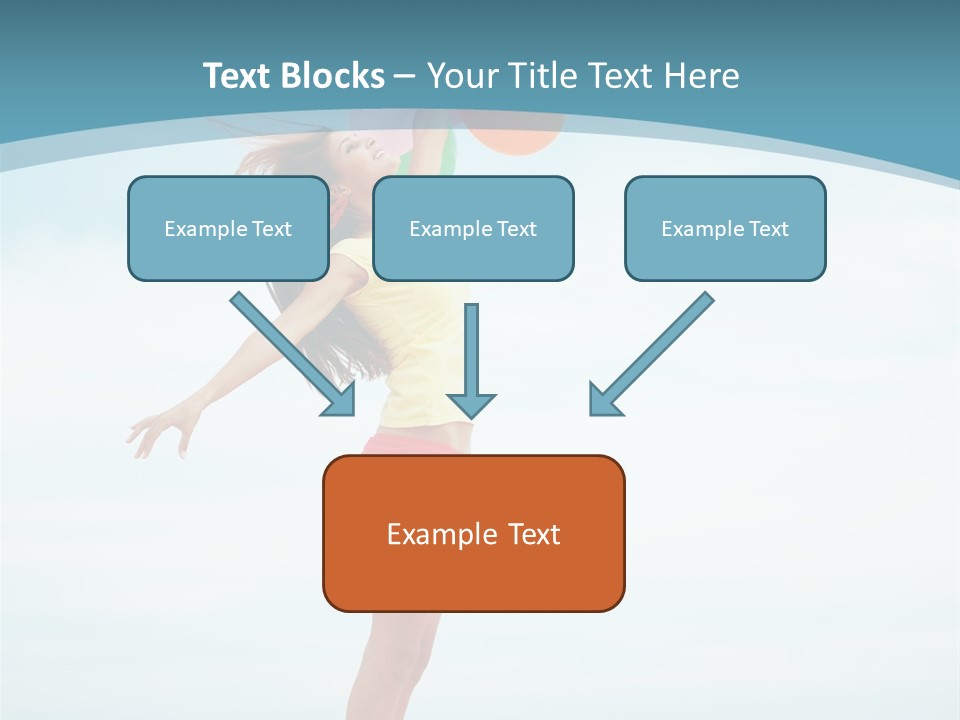 Text Blocks – Your Title Text Here

Example Text

Example Text

Example Text

Example Text